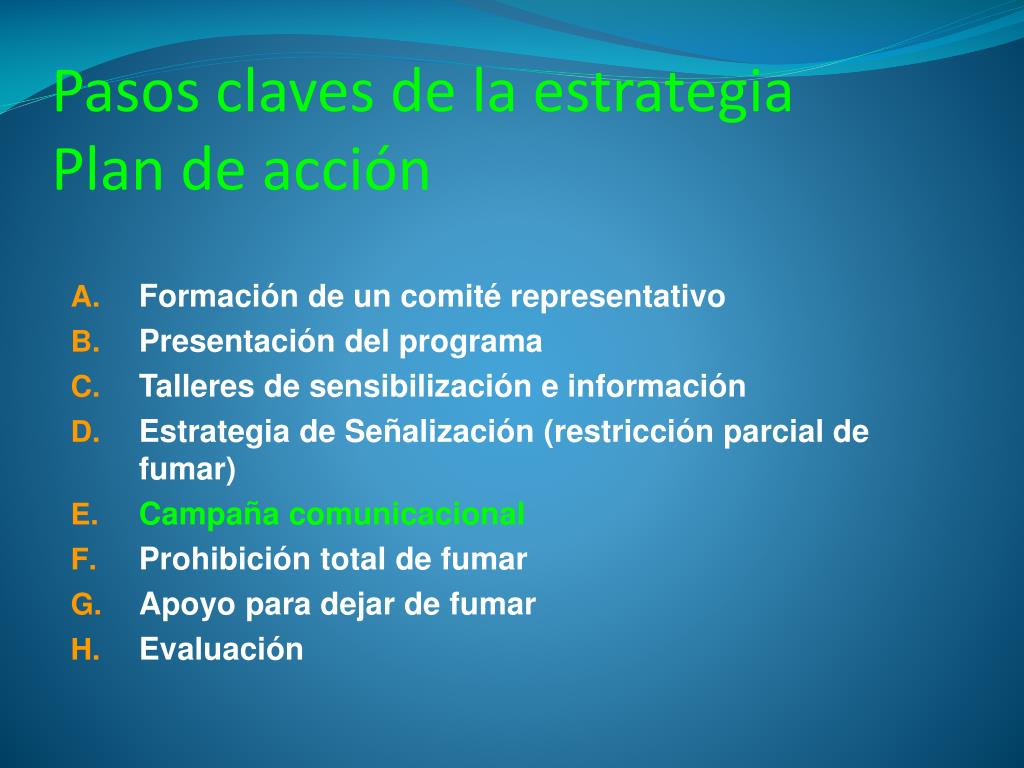 Pasos claves de la estrategia
Plan de acción

A. Formación de un comité representativo
B. Presentación del programa
C. Talleres de sensibilización e información
D. Estrategia de Señalización (restricción parcial de fumar)
E. Campaña comunicacional
F. Prohibición total de fumar
G. Apoyo para dejar de fumar
H. Evaluación